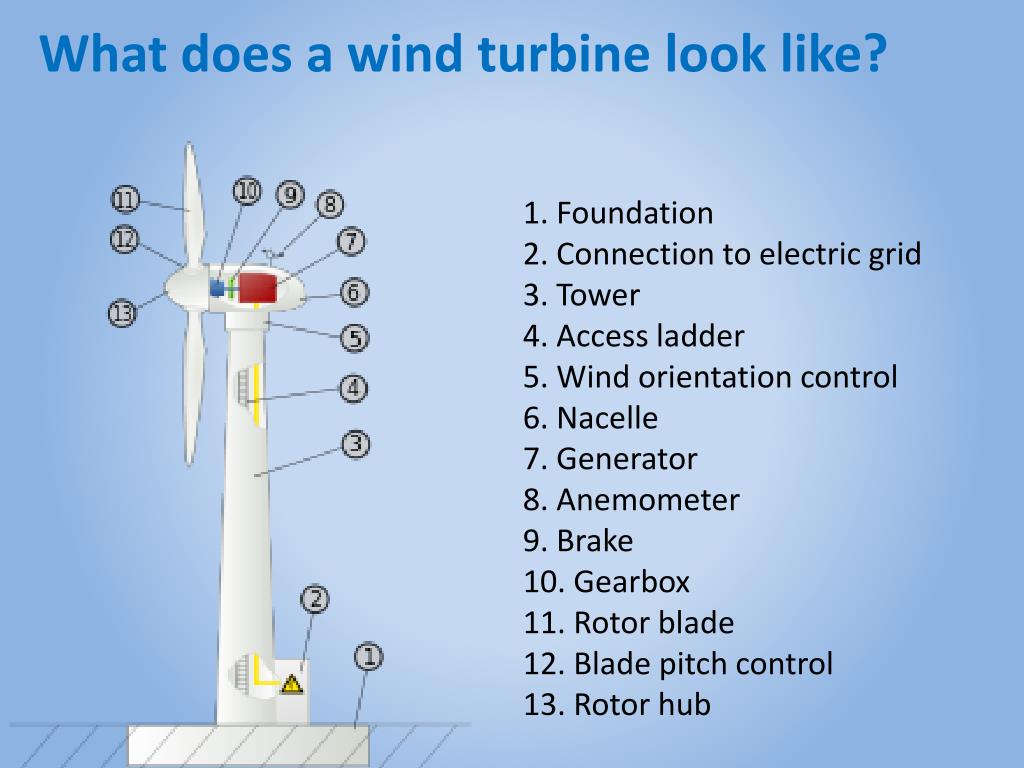 What does a wind turbine look like?

11
10
9
8
12
7
6
13
5
4
3
2
1

1. Foundation
2. Connection to electric grid
3. Tower
4. Access ladder
5. Wind orientation control
6. Nacelle
7. Generator
8. Anemometer
9. Brake
10. Gearbox
11. Rotor blade
12. Blade pitch control
13. Rotor hub